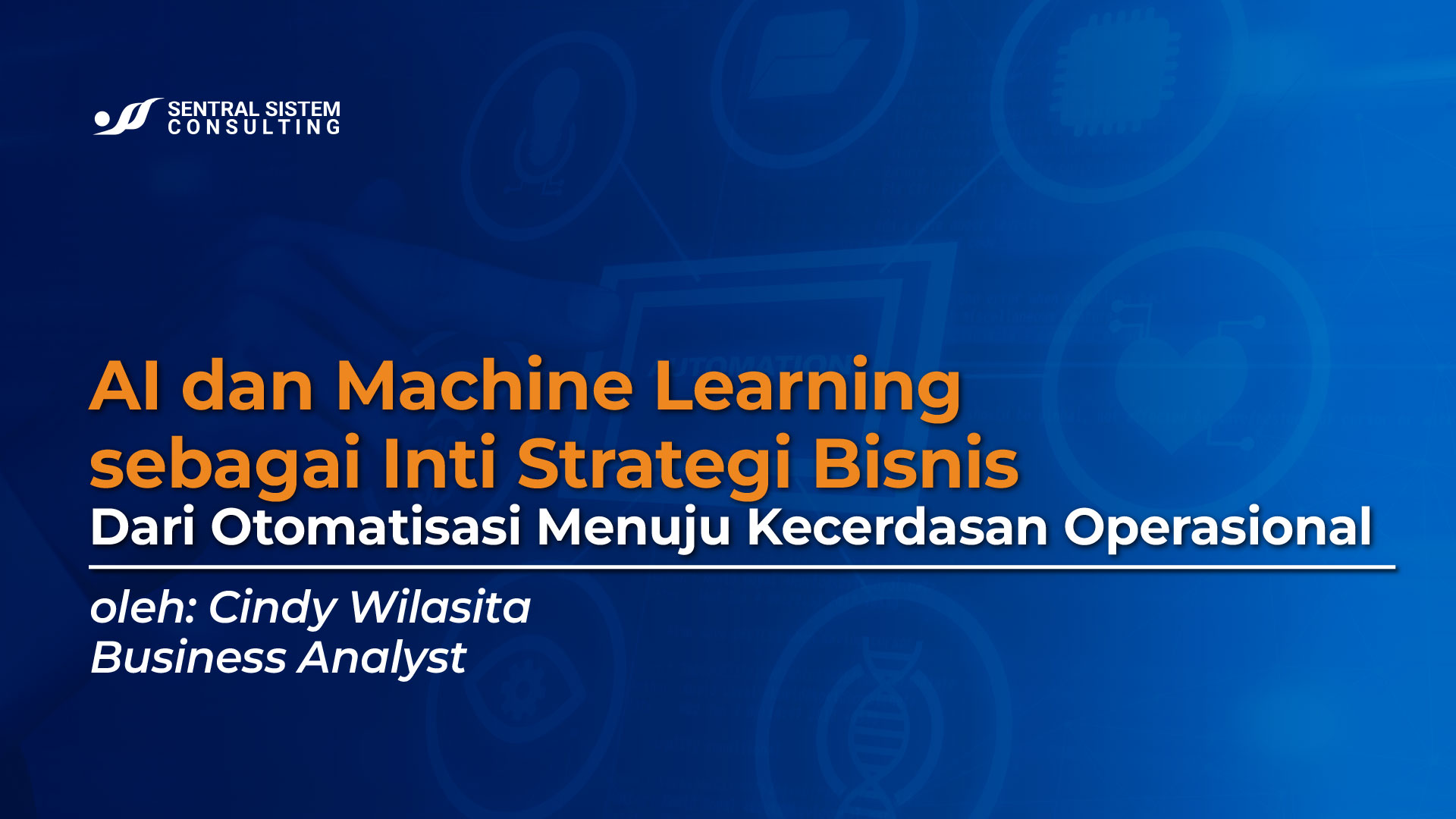 SENTRAL SISTEM CONSULTING

AI dan Machine Learning sebagai Inti Strategi Bisnis

Dari Otomatisasi Menuju Kecerdasan Operasional

oleh: Cindy Wilasita
Business Analyst